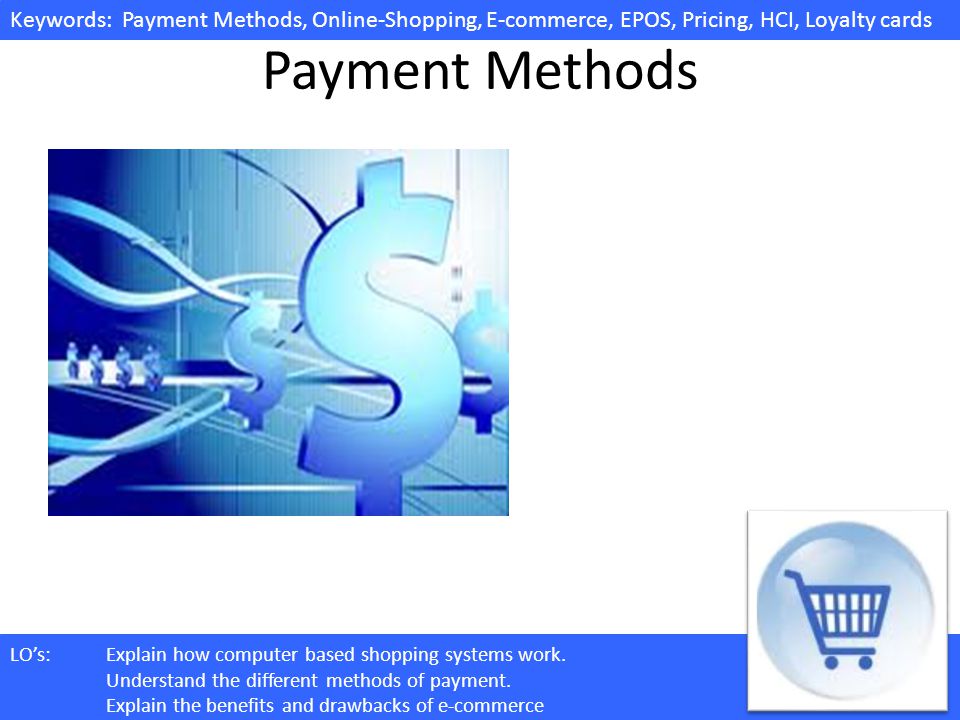 Keywords: Payment Methods, Online-Shopping, E-commerce, EPOS, Pricing, HCI, Loyalty cards

Payment Methods

LO's: Explain how computer based shopping systems work.
Understand the different methods of payment.
Explain the benefits and drawbacks of e-commerce